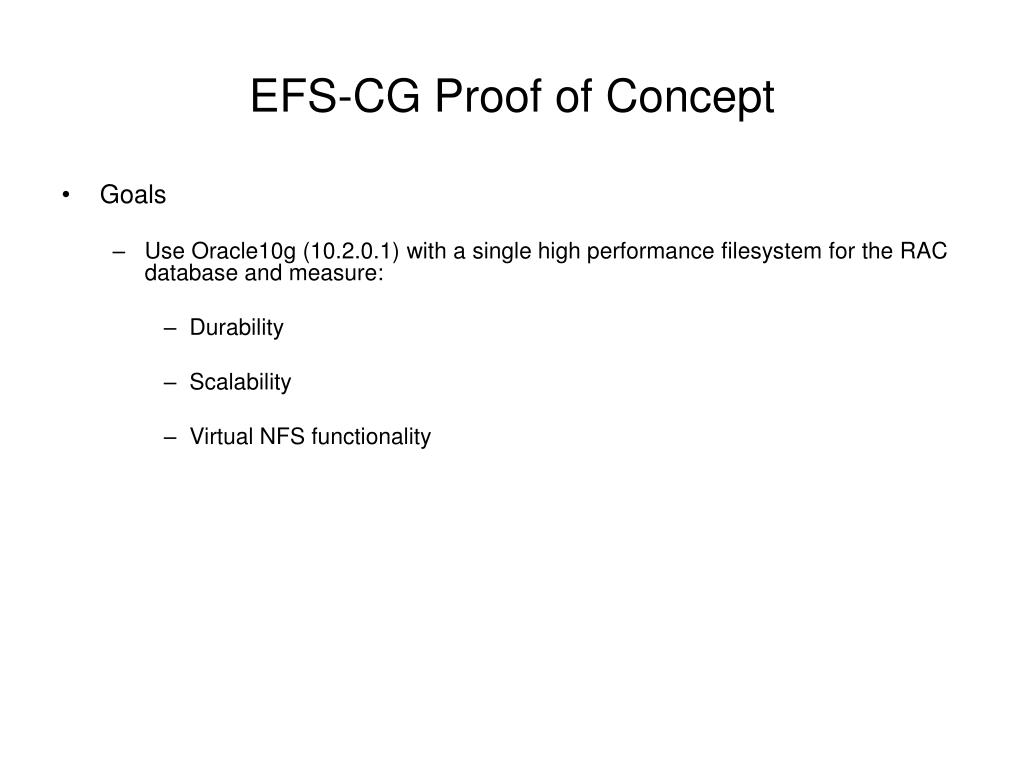 EFS-CG Proof of Concept

• Goals

– Use Oracle10g (10.2.0.1) with a single high performance filesystem for the RAC database and measure:

– Durability

– Scalability

– Virtual NFS functionality